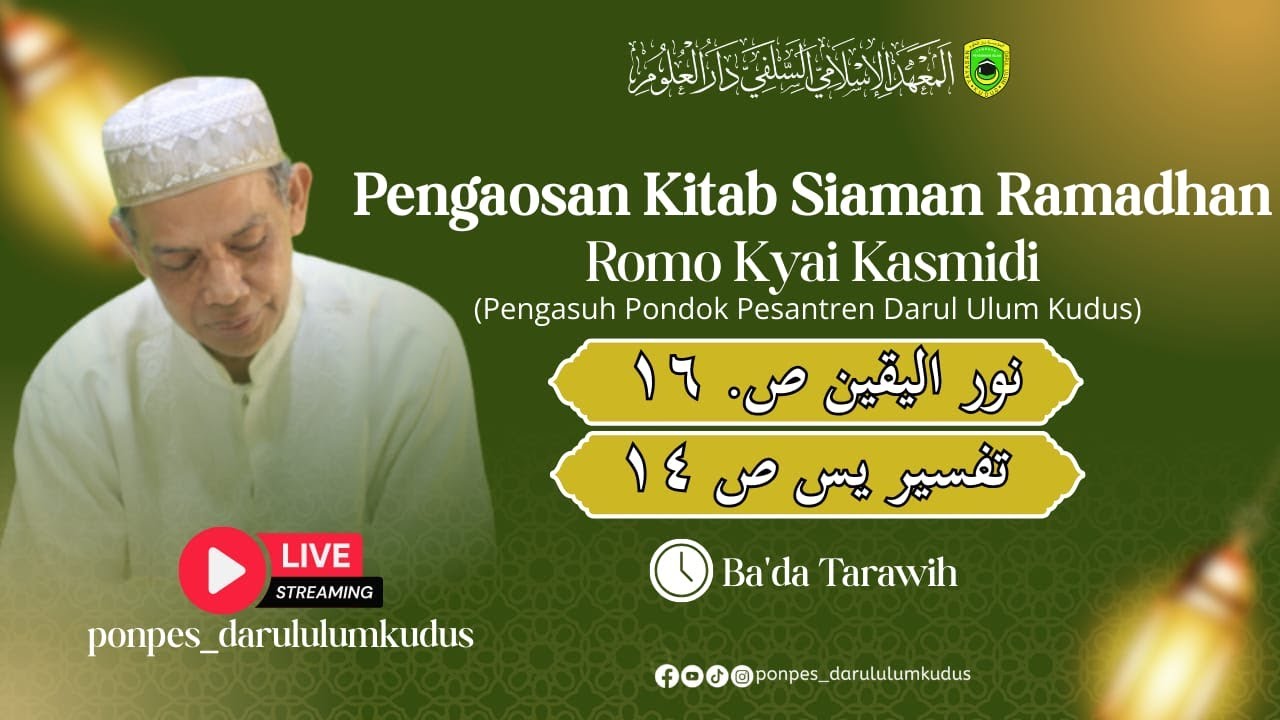 المعهد الإسلامي السلفي دار العلوم

Pengaosan Kitab Siaman Ramadhan
Romo Kyai Kasmidi
(Pengasuh Pondok Pesantren Darul Ulum Kudus)

نور اليقين ص. ١٦

تفسير يس ص ١٤

Ba'da Tarawih

LIVE
STREAMING
ponpes_darululumkudus

ponpes_darululumkudus